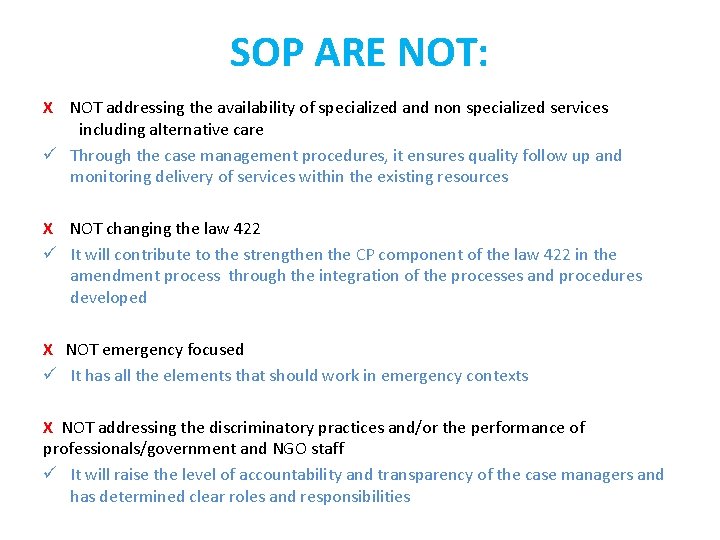 SOP ARE NOT:

X NOT addressing the availability of specialized and non specialized services including alternative care

✓ Through the case management procedures, it ensures quality follow up and monitoring delivery of services within the existing resources

X NOT changing the law 422

✓ It will contribute to the strengthen the CP component of the law 422 in the amendment process through the integration of the processes and procedures developed

X NOT emergency focused

✓ It has all the elements that should work in emergency contexts

X NOT addressing the discriminatory practices and/or the performance of professionals/government and NGO staff

✓ It will raise the level of accountability and transparency of the case managers and has determined clear roles and responsibilities